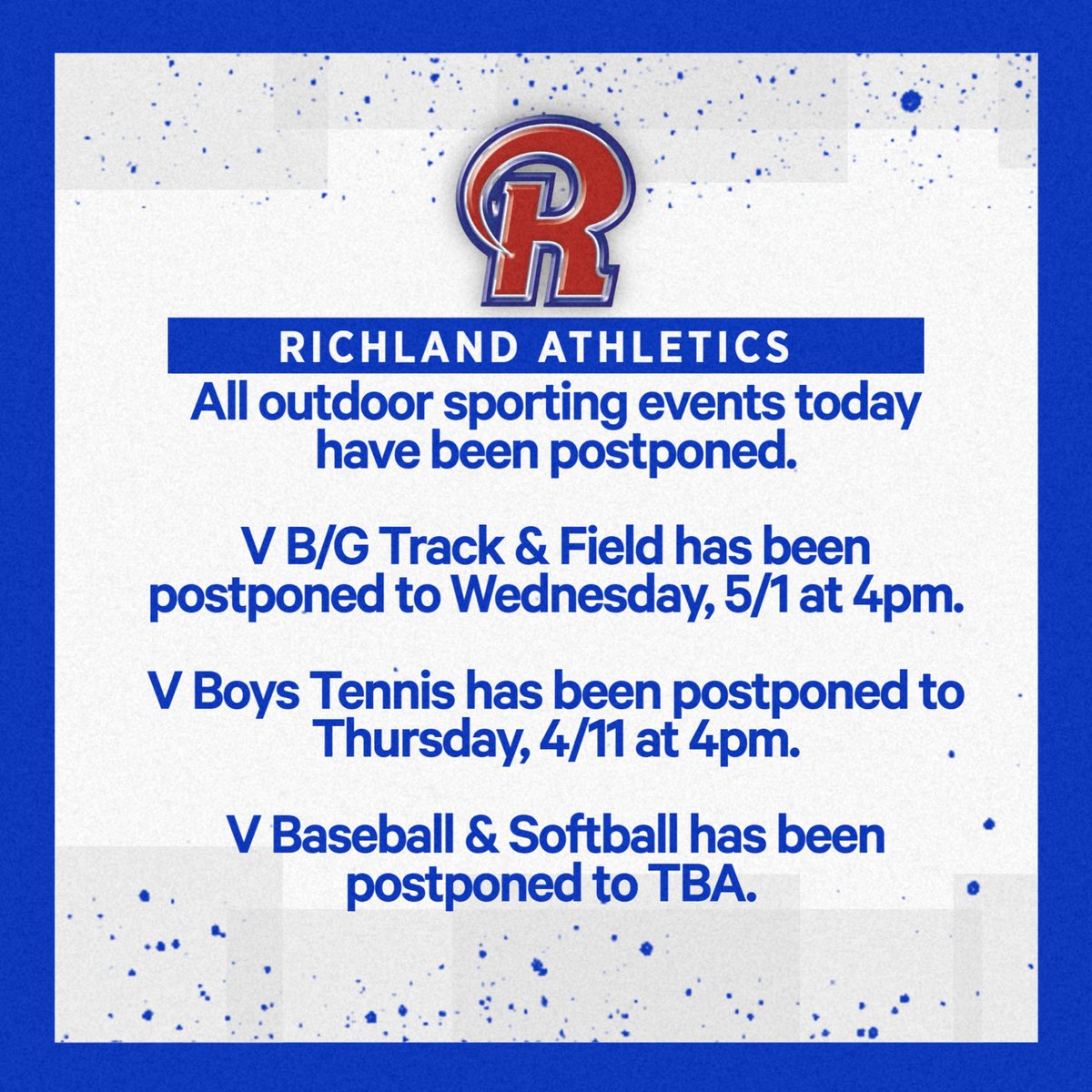 R

RICHLAND ATHLETICS

All outdoor sporting events today have been postponed.

V B/G Track & Field has been postponed to Wednesday, 5/1 at 4pm.

V Boys Tennis has been postponed to Thursday, 4/11 at 4pm.

V Baseball & Softball has been postponed to TBA.